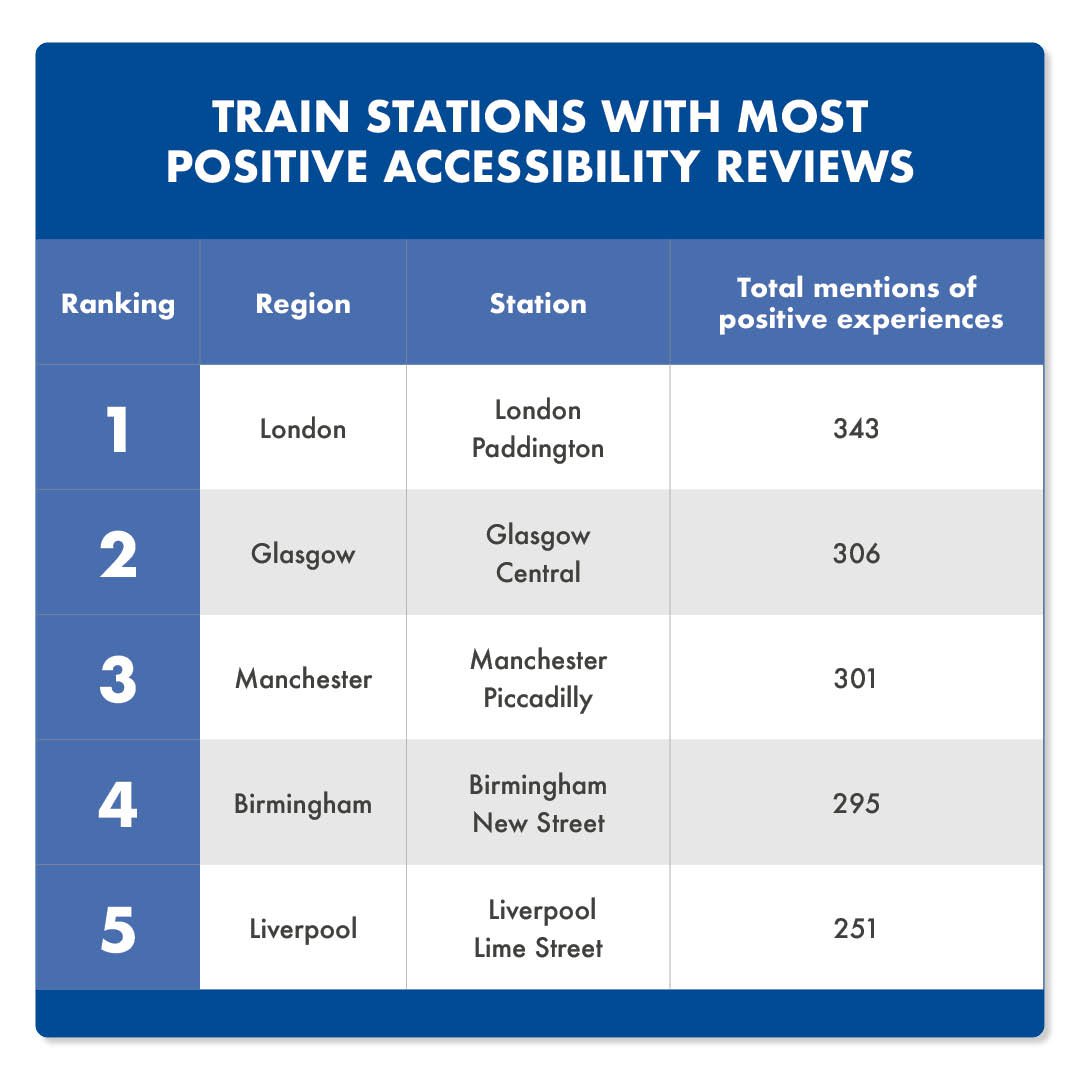 TRAIN STATIONS WITH MOST POSITIVE ACCESSIBILITY REVIEWS

| Ranking | Region | Station | Total mentions of positive experiences |
|---|---|---|---|
| 1 | London | London Paddington | 343 |
| 2 | Glasgow | Glasgow Central | 306 |
| 3 | Manchester | Manchester Piccadilly | 301 |
| 4 | Birmingham | Birmingham New Street | 295 |
| 5 | Liverpool | Liverpool Lime Street | 251 |